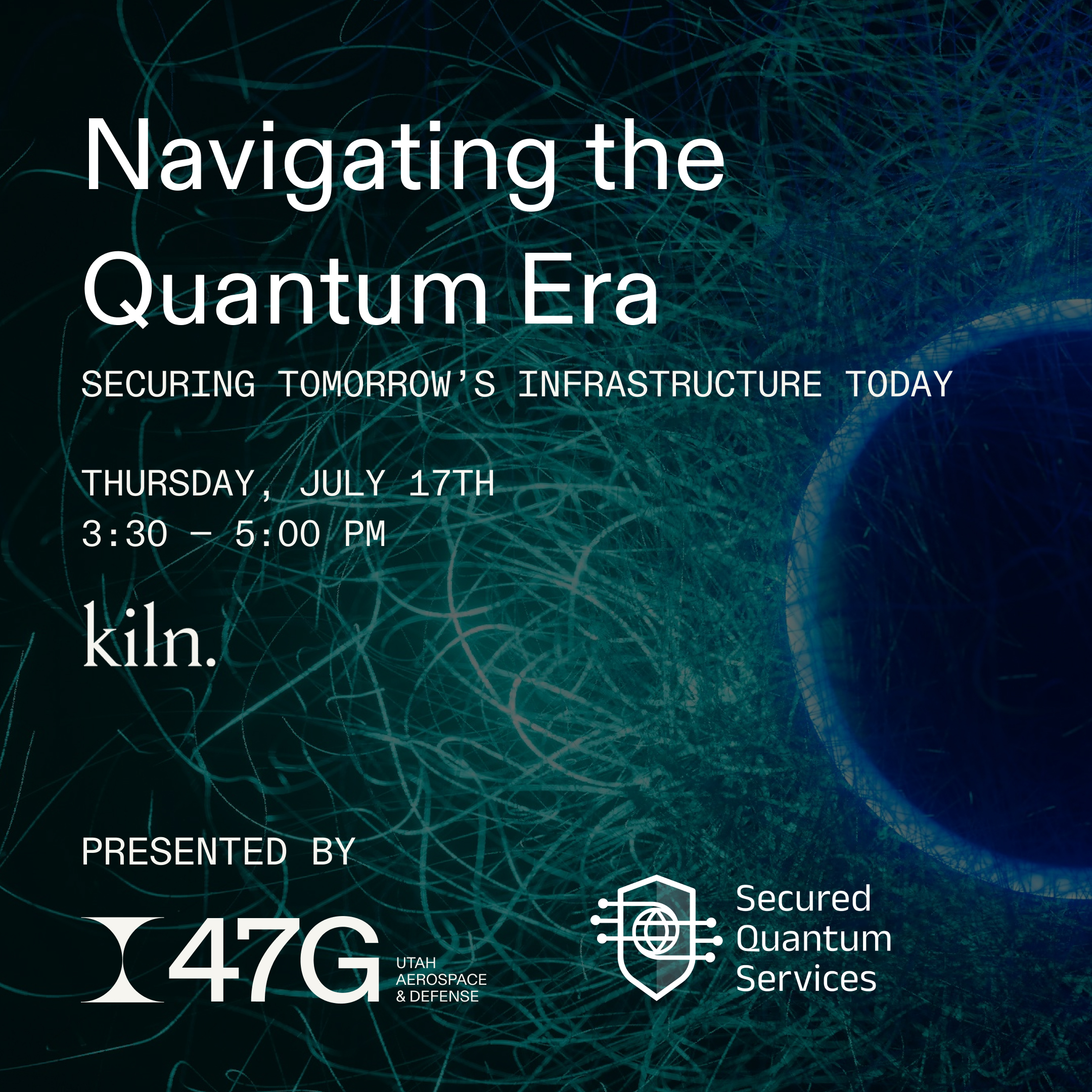 Navigating the Quantum Era

SECURING TOMORROW'S INFRASTRUCTURE TODAY

THURSDAY, JULY 17TH
3:30 – 5:00 PM

kiln.

PRESENTED BY

47G UTAH AEROSPACE & DEFENSE

Secured Quantum Services